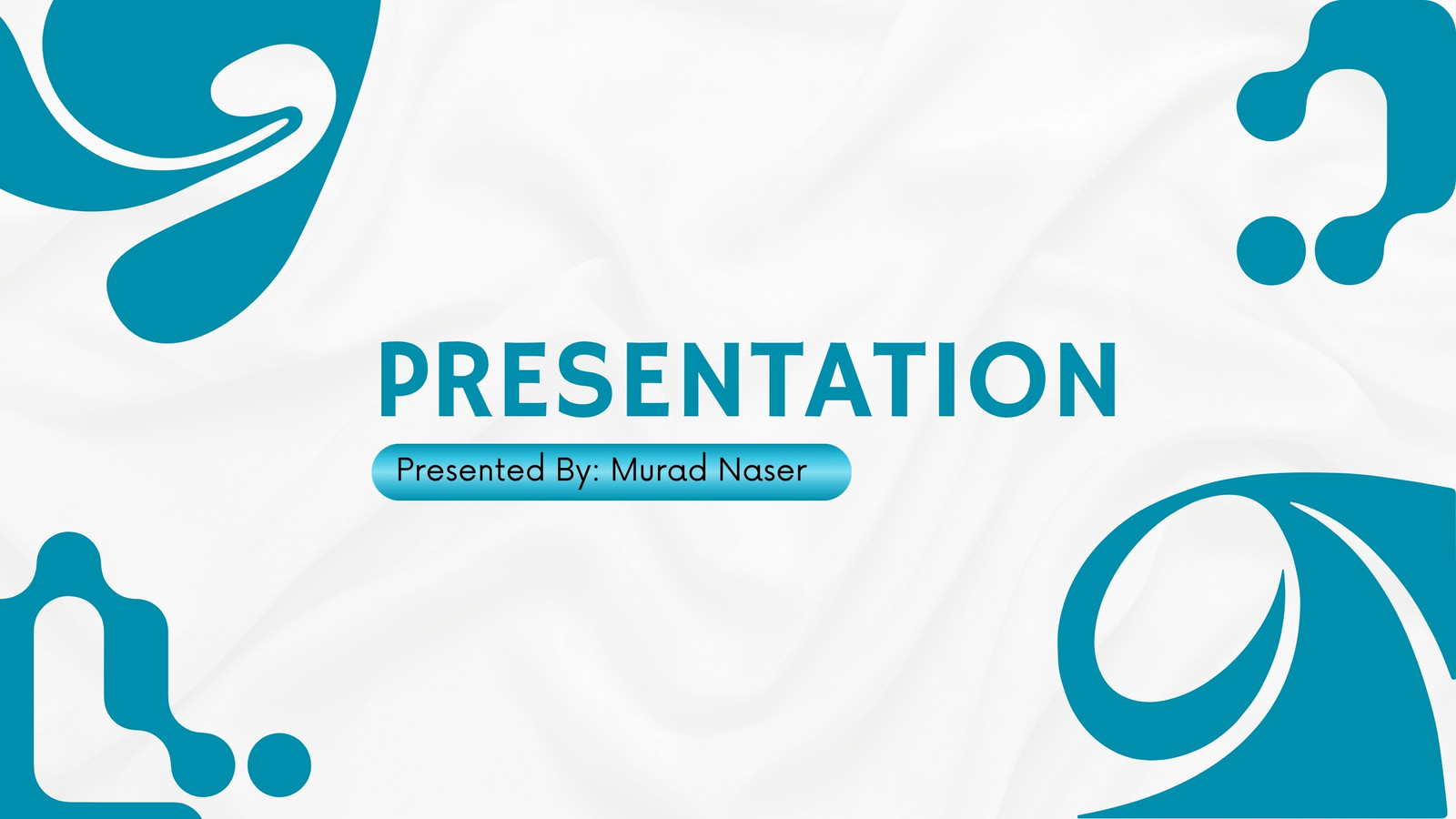 PRESENTATION

Presented By: Murad Naser